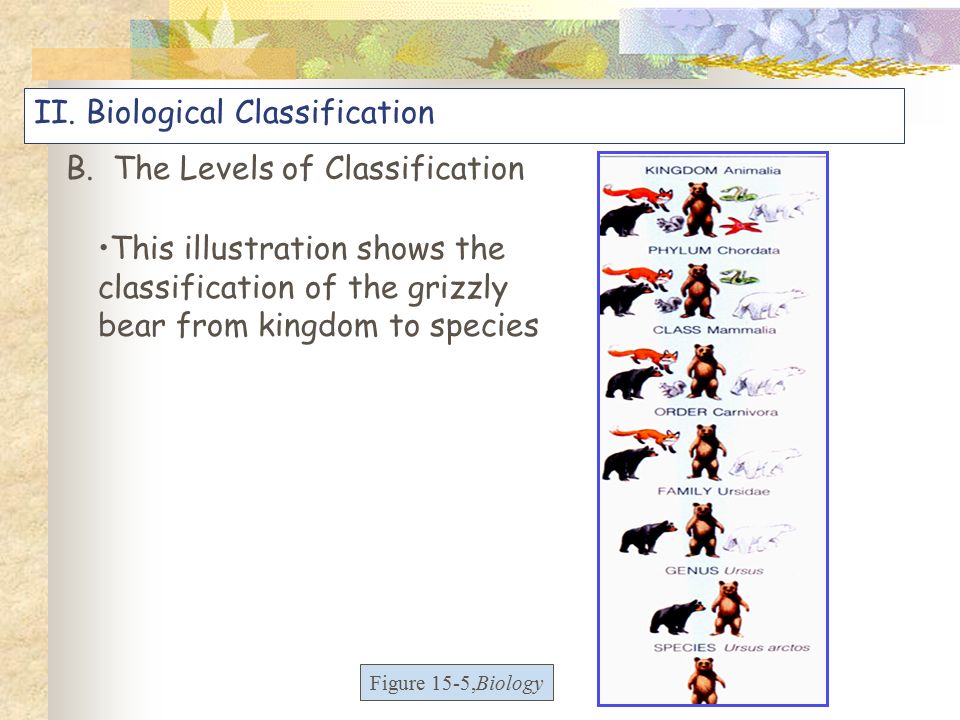 II. Biological Classification

B. The Levels of Classification

•This illustration shows the classification of the grizzly bear from kingdom to species

KINGDOM Animalia

PHYLUM Chordata

CLASS Mammalia

ORDER Carnivora

FAMILY Ursidae

GENUS Ursus

SPECIES Ursus arctos

Figure 15-5,Biology